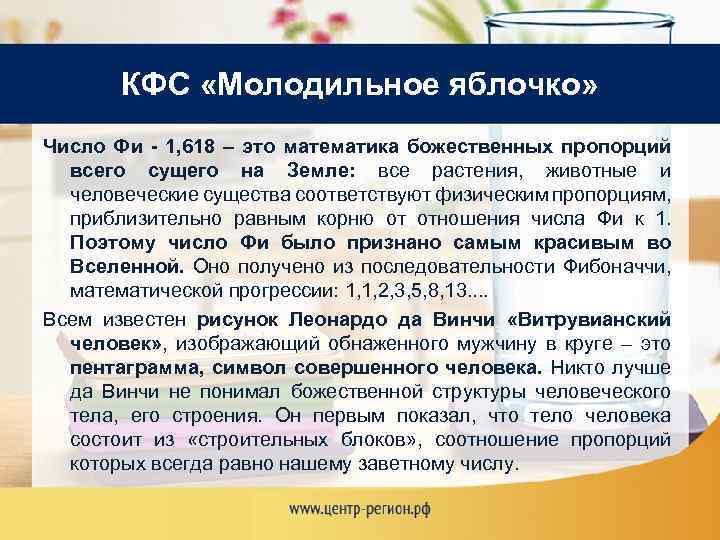 КФС «Молодильное яблочко»

Число Фи - 1,618 – это математика божественных пропорций всего сущего на Земле: все растения, животные и человеческие существа соответствуют физическим пропорциям, приблизительно равным корню от отношения числа Фи к 1. Поэтому число Фи было признано самым красивым во Вселенной. Оно получено из последовательности Фибоначчи, математической прогрессии: 1,1,2,3,5,8,13....

Всем известен рисунок Леонардо да Винчи «Витрувианский человек», изображающий обнаженного мужчину в круге – это пентаграмма, символ совершенного человека. Никто лучше да Винчи не понимал божественной структуры человеческого тела, его строения. Он первым показал, что тело человека состоит из «строительных блоков», соотношение пропорций которых всегда равно нашему заветному числу.

www.центр-регион.рф